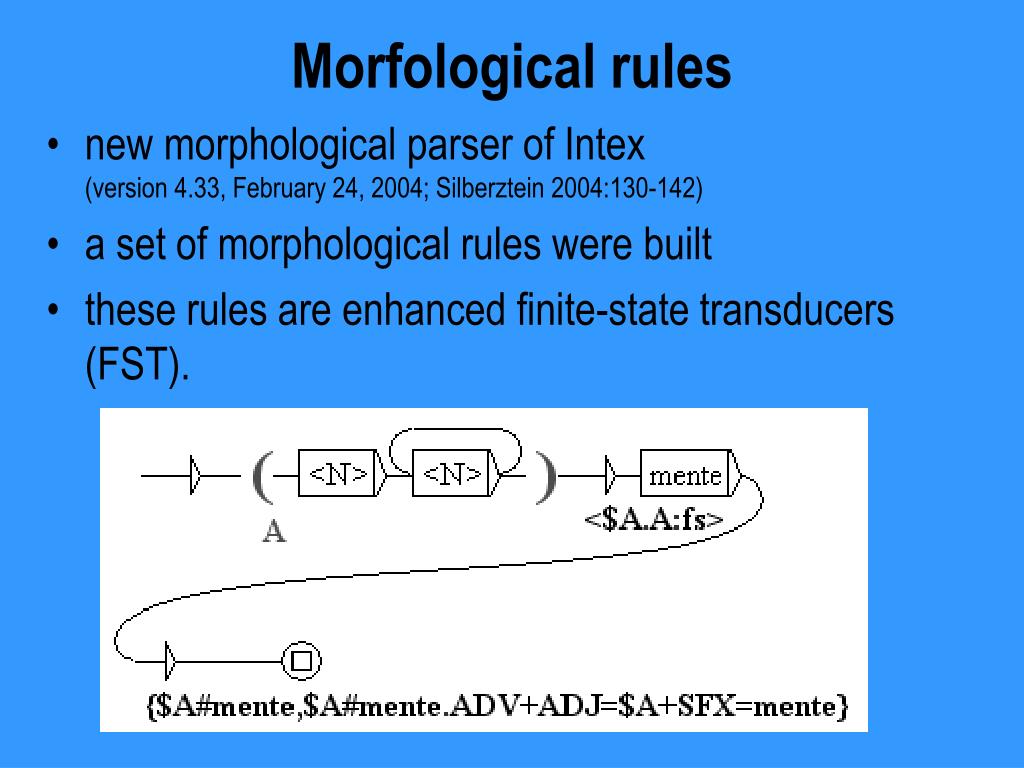 Morfological rules

• new morphological parser of Intex
(version 4.33, February 24, 2004; Silberztein 2004:130-142)

• a set of morphological rules were built

• these rules are enhanced finite-state transducers (FST).

( <N> <N> ) mente
A
<$A.A:fs>

{$A#mente,$A#mente.ADV+ADJ=$A+SFX=mente}